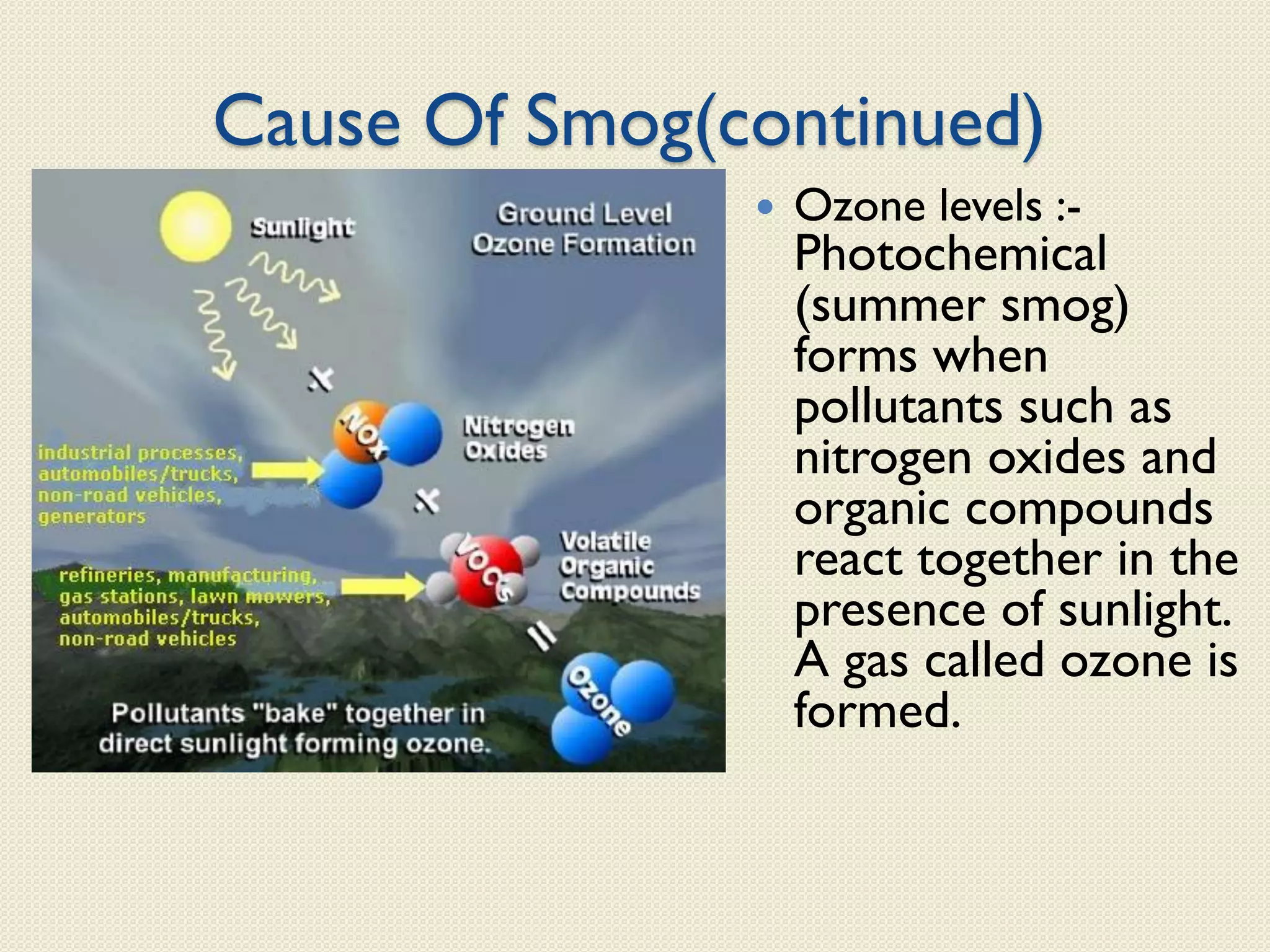 Cause Of Smog(continued)

Sunlight

Ground Level Ozone Formation

+

NOx

Nitrogen Oxides

industrial processes, automobiles/trucks, non-road vehicles, generators

+

VOCs

Volatile Organic Compounds

refineries, manufacturing, gas stations, lawn mowers, automobiles/trucks, non-road vehicles

=

Ozone

Pollutants "bake" together in direct sunlight forming ozone.

• Ozone levels :- Photochemical (summer smog) forms when pollutants such as nitrogen oxides and organic compounds react together in the presence of sunlight. A gas called ozone is formed.